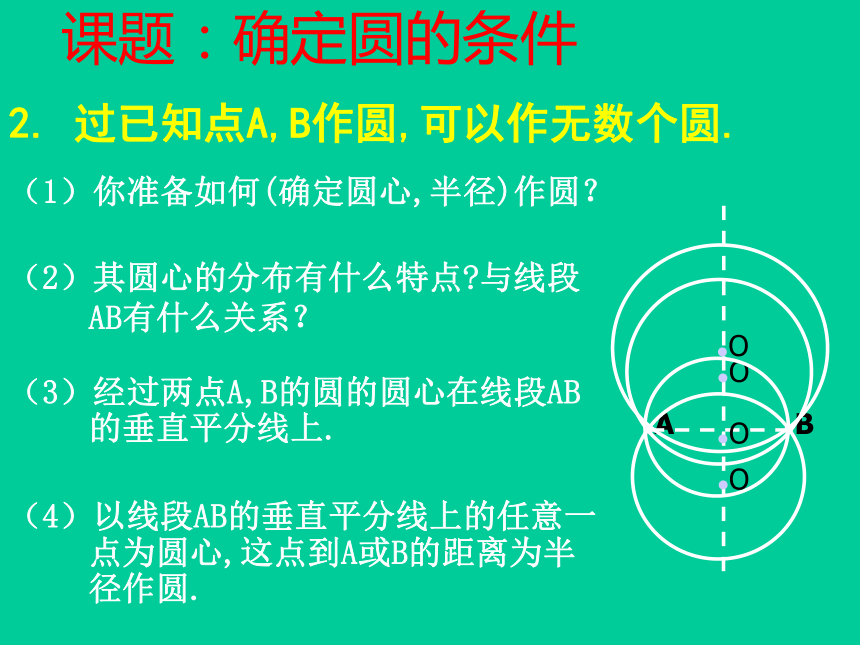 课题：确定圆的条件

2. 过已知点A,B作圆,可以作无数个圆.

（1）你准备如何(确定圆心,半径)作圆？

（2）其圆心的分布有什么特点?与线段AB有什么关系？

（3）经过两点A,B的圆的圆心在线段AB的垂直平分线上.

（4）以线段AB的垂直平分线上的任意一点为圆心,这点到A或B的距离为半径作圆.

O
O
A
O
B
O